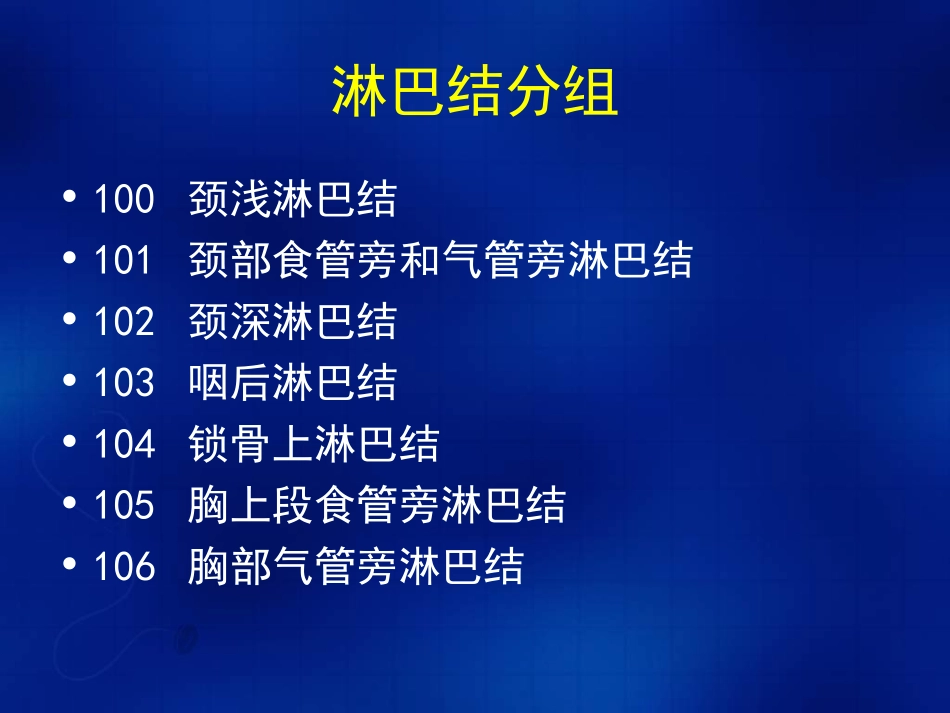 淋巴结分组

• 100 颈浅淋巴结
• 101 颈部食管旁和气管旁淋巴结
• 102 颈深淋巴结
• 103 咽后淋巴结
• 104 锁骨上淋巴结
• 105 胸上段食管旁淋巴结
• 106 胸部气管旁淋巴结